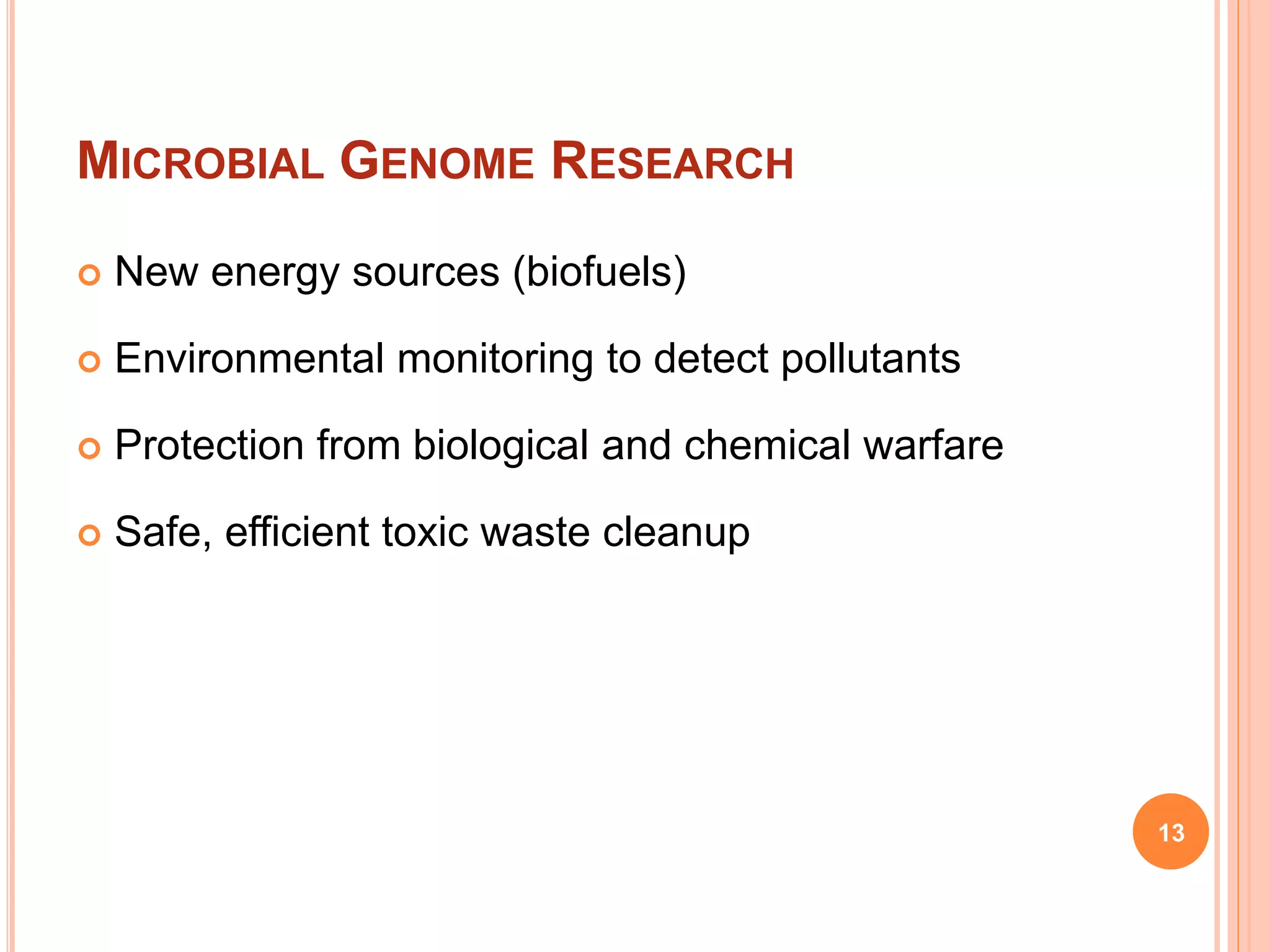 MICROBIAL GENOME RESEARCH

New energy sources (biofuels)

Environmental monitoring to detect pollutants

Protection from biological and chemical warfare

Safe, efficient toxic waste cleanup

13